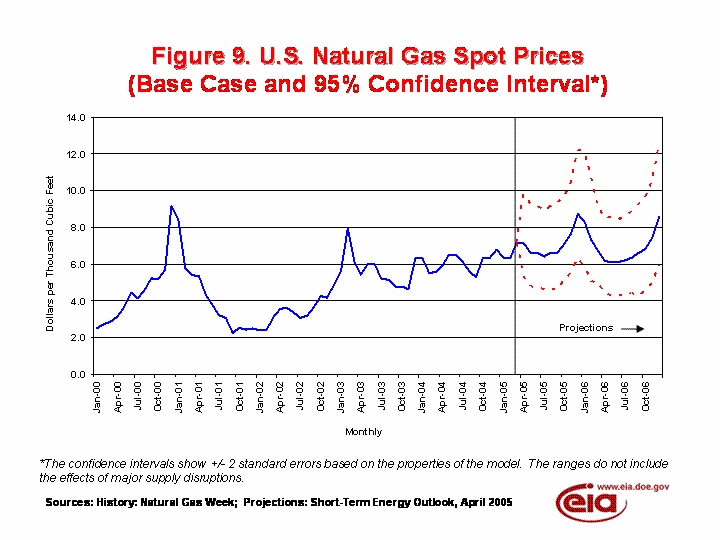 Figure 9. U.S. Natural Gas Spot Prices
(Base Case and 95% Confidence Interval*)

Dollars per Thousand Cubic Feet

14.0
12.0
10.0
8.0
6.0
4.0
2.0
0.0

Projections

Jan-00
Apr-00
Jul-00
Oct-00
Jan-01
Apr-01
Jul-01
Oct-01
Jan-02
Apr-02
Jul-02
Oct-02
Jan-03
Apr-03
Jul-03
Oct-03
Jan-04
Apr-04
Jul-04
Oct-04
Jan-05
Apr-05
Jul-05
Oct-05
Jan-06
Apr-06
Jul-06
Oct-06

Monthly

*The confidence intervals show +/- 2 standard errors based on the properties of the model. The ranges do not include the effects of major supply disruptions.

Sources: History: Natural Gas Week; Projections: Short-Term Energy Outlook, April 2005

www.eia.doe.gov
eia